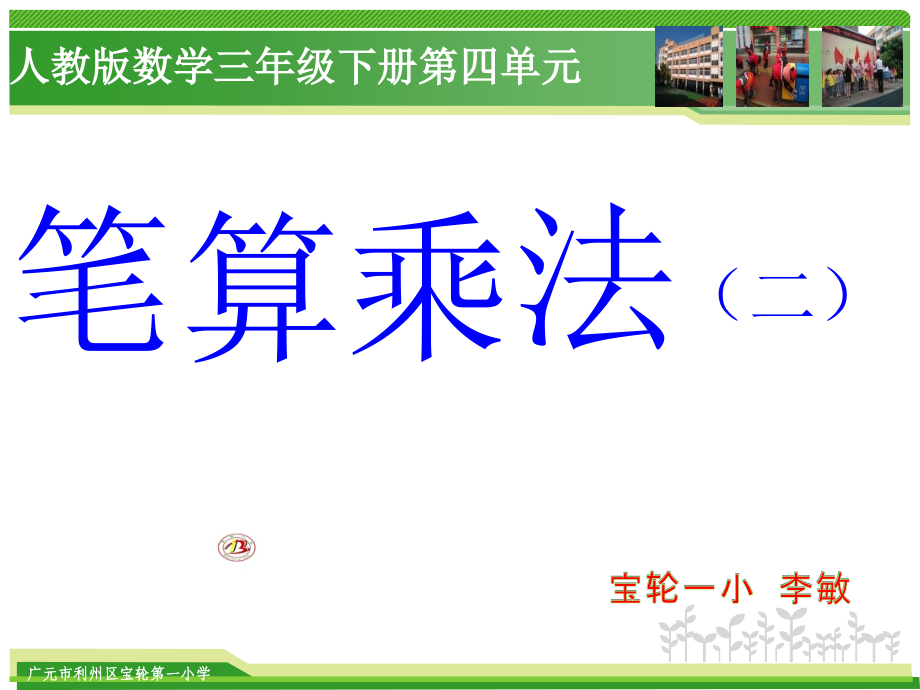 人教版数学三年级下册第四单元

笔算乘法（二）

宝轮一小 李敏

广元市利州区宝轮第一小学